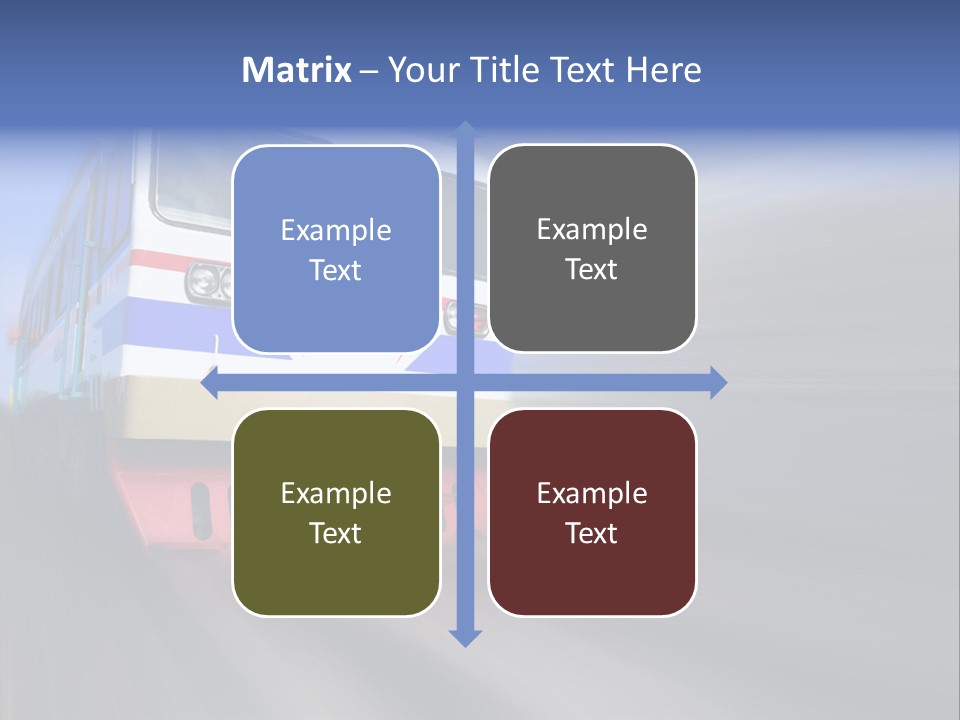 Matrix – Your Title Text Here

Example Text

Example Text

Example Text

Example Text